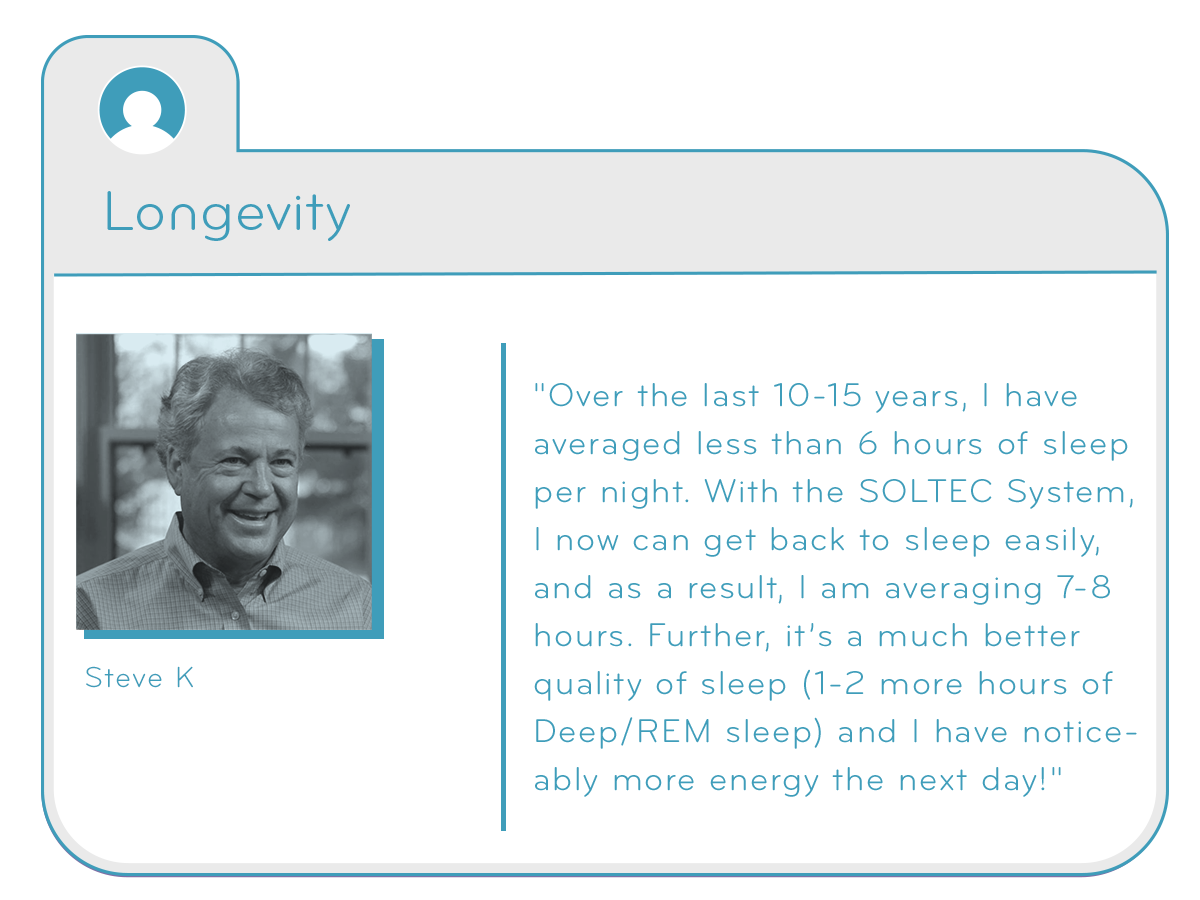 Longevity

Steve K

"Over the last 10-15 years, I have averaged less than 6 hours of sleep per night. With the SOLTEC System, I now can get back to sleep easily, and as a result, I am averaging 7-8 hours. Further, it's a much better quality of sleep (1-2 more hours of Deep/REM sleep) and I have noticeably more energy the next day!"